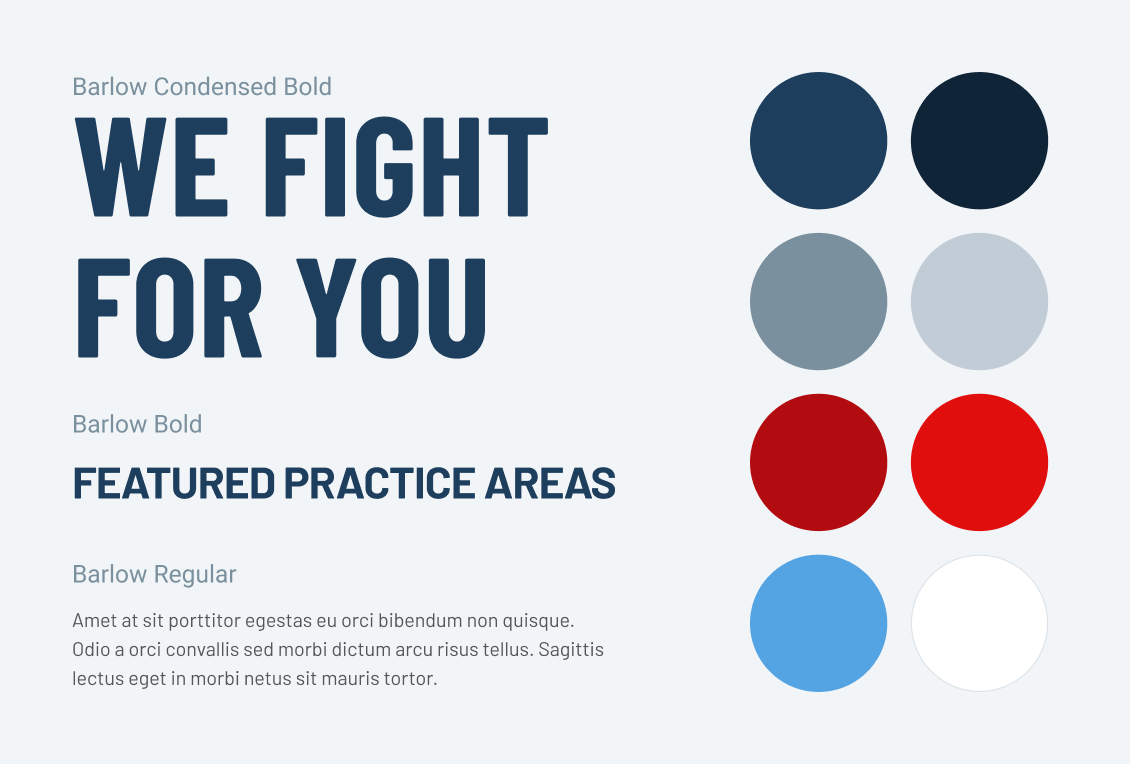 Barlow Condensed Bold

WE FIGHT FOR YOU

Barlow Bold

FEATURED PRACTICE AREAS

Barlow Regular

Amet at sit porttitor egestas eu orci bibendum non quisque. Odio a orci convallis sed morbi dictum arcu risus tellus. Sagittis lectus eget in morbi netus sit mauris tortor.